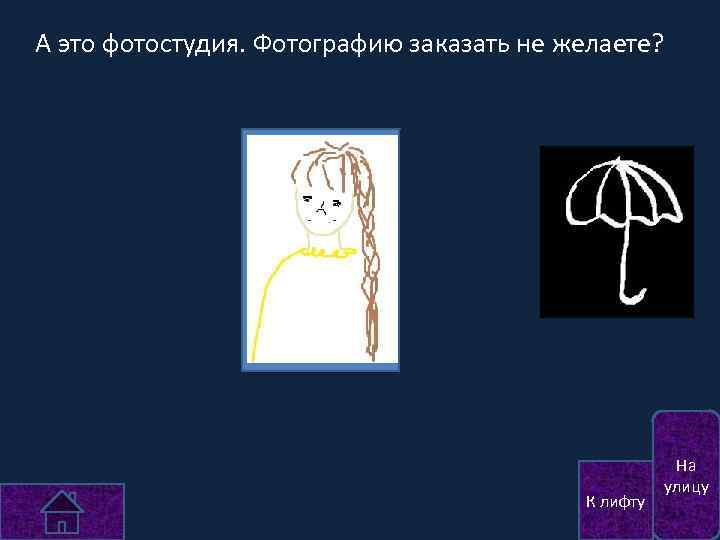 А это фотостудия. Фотографию заказать не желаете?

К лифту

На улицу